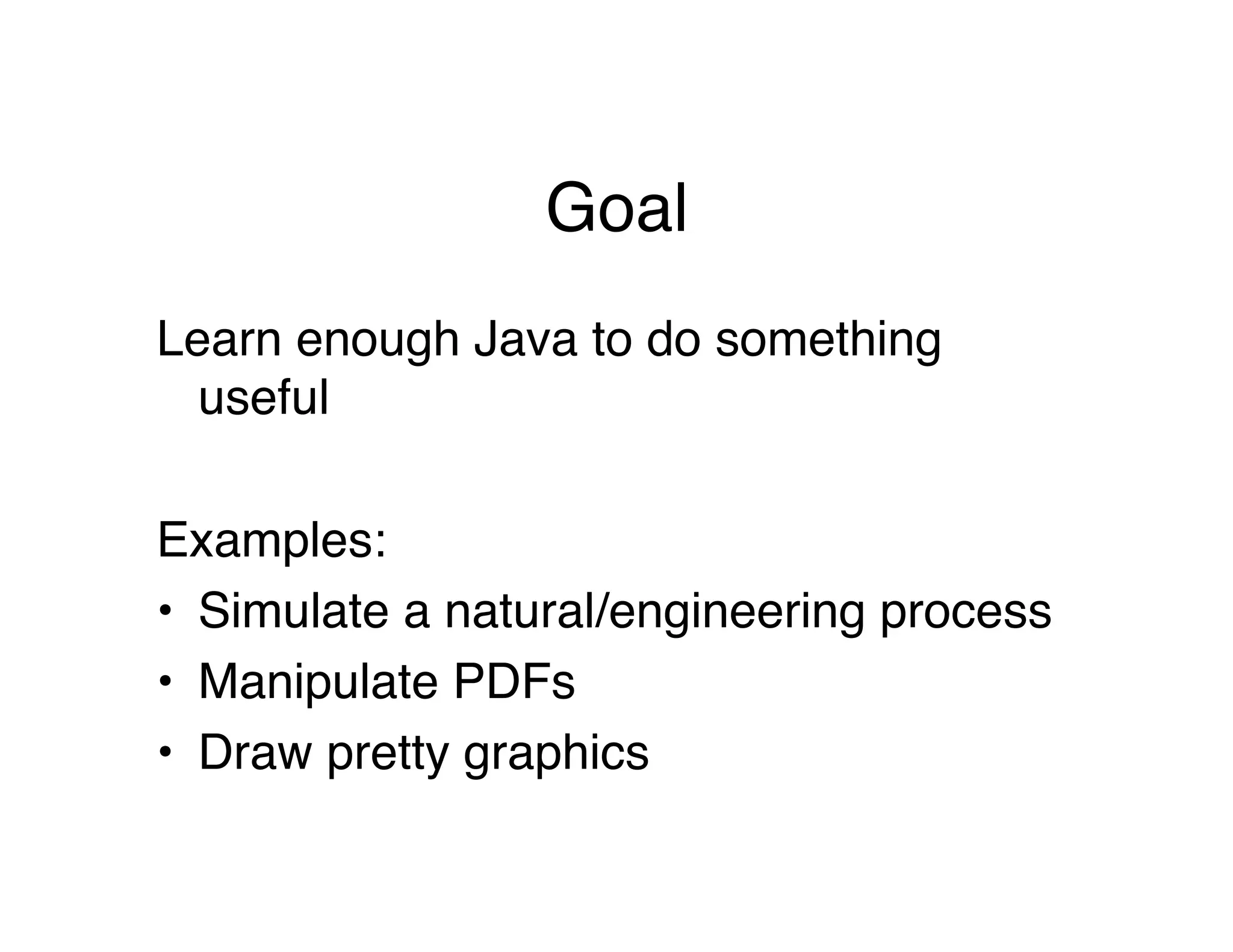 Goal

Learn enough Java to do something useful

Examples:
• Simulate a natural/engineering process
• Manipulate PDFs
• Draw pretty graphics